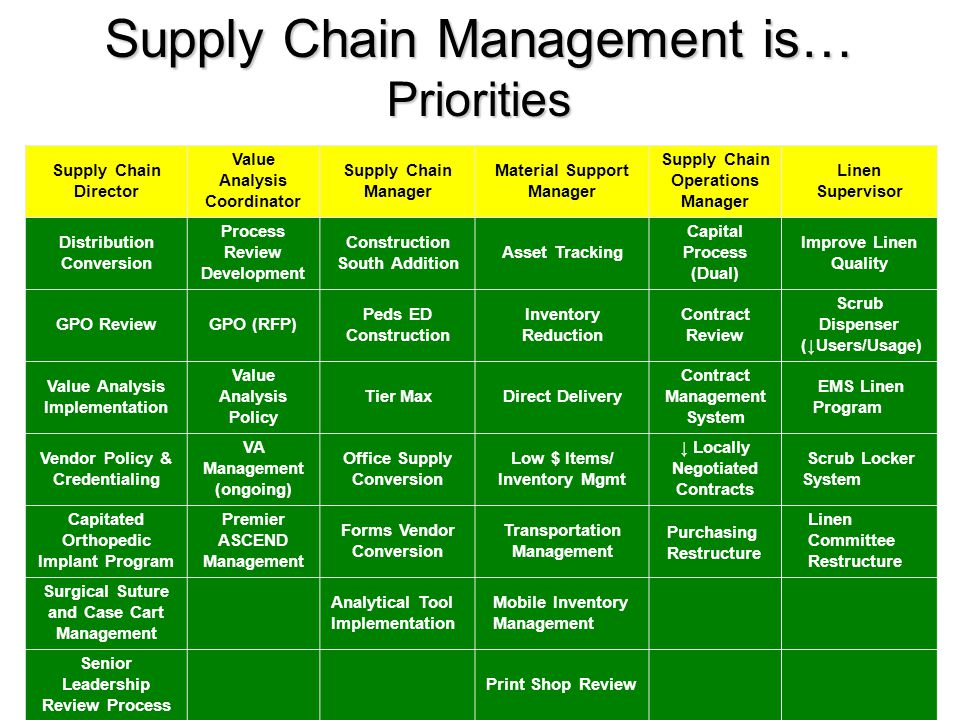 Supply Chain Management is…
Priorities

| Supply Chain Director | Value Analysis Coordinator | Supply Chain Manager | Material Support Manager | Supply Chain Operations Manager | Linen Supervisor |
|---|---|---|---|---|---|
| Distribution Conversion | Process Review Development | Construction South Addition | Asset Tracking | Capital Process (Dual) | Improve Linen Quality |
| GPO Review | GPO (RFP) | Peds ED Construction | Inventory Reduction | Contract Review | Scrub Dispenser (↓Users/Usage) |
| Value Analysis Implementation | Value Analysis Policy | Tier Max | Direct Delivery | Contract Management System | EMS Linen Program |
| Vendor Policy & Credentialing | VA Management (ongoing) | Office Supply Conversion | Low $ Items/ Inventory Mgmt | ↓ Locally Negotiated Contracts | Scrub Locker System |
| Capitated Orthopedic Implant Program | Premier ASCEND Management | Forms Vendor Conversion | Transportation Management | Purchasing Restructure | Linen Committee Restructure |
| Surgical Suture and Case Cart Management | | Analytical Tool Implementation | Mobile Inventory Management | | |
| Senior Leadership Review Process | | | Print Shop Review | | |